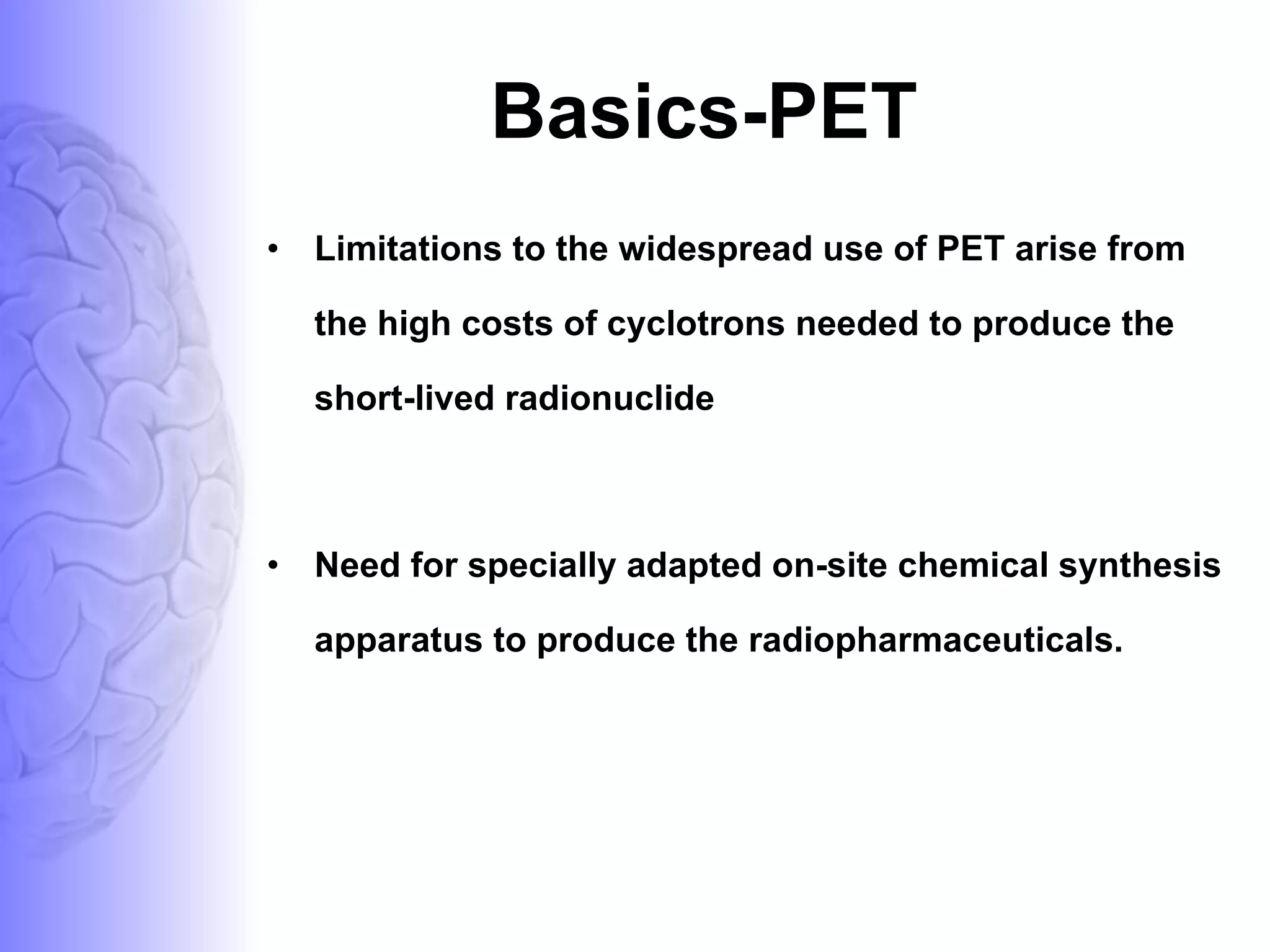 Basics-PET

• Limitations to the widespread use of PET arise from the high costs of cyclotrons needed to produce the short-lived radionuclide

• Need for specially adapted on-site chemical synthesis apparatus to produce the radiopharmaceuticals.